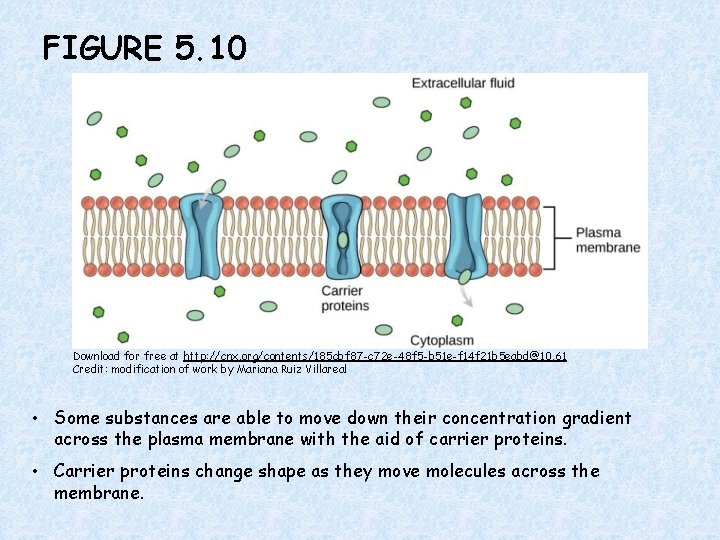 FIGURE 5.10

Extracellular fluid

Plasma membrane

Carrier proteins

Cytoplasm

Download for free at http://cnx.org/contents/185cbf87-c72e-48f5-b51e-f14f21b5eabd@10.61
Credit: modification of work by Mariana Ruiz Villareal

• Some substances are able to move down their concentration gradient across the plasma membrane with the aid of carrier proteins.

• Carrier proteins change shape as they move molecules across the membrane.